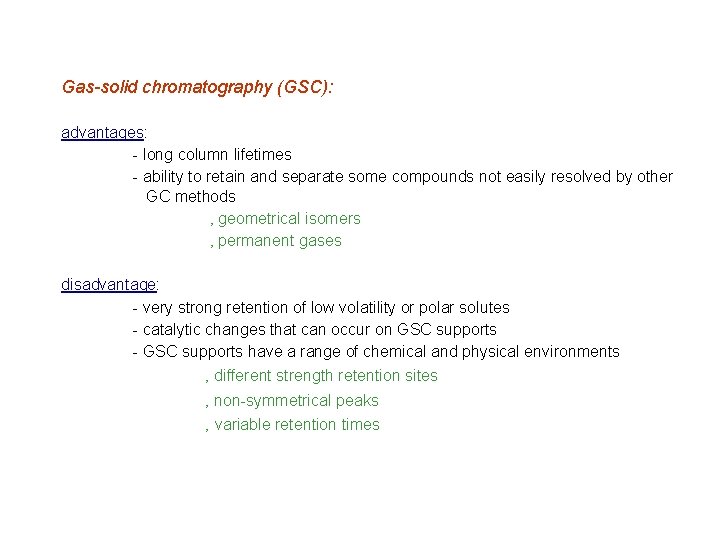 Gas-solid chromatography (GSC):

advantages:
- long column lifetimes
- ability to retain and separate some compounds not easily resolved by other GC methods
, geometrical isomers
, permanent gases

disadvantage:
- very strong retention of low volatility or polar solutes
- catalytic changes that can occur on GSC supports
- GSC supports have a range of chemical and physical environments
, different strength retention sites
, non-symmetrical peaks
, variable retention times